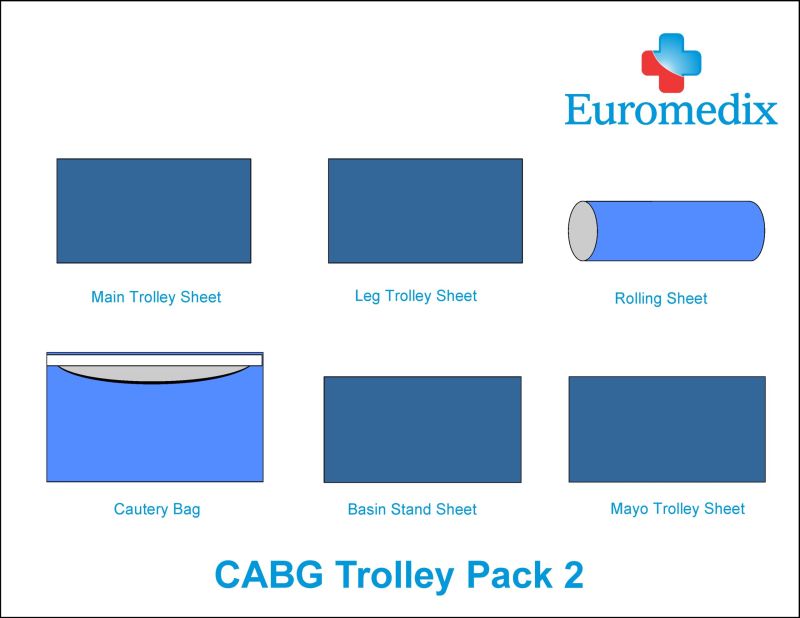 Euromedix

Main Trolley Sheet

Leg Trolley Sheet

Rolling Sheet

Cautery Bag

Basin Stand Sheet

Mayo Trolley Sheet

CABG Trolley Pack 2